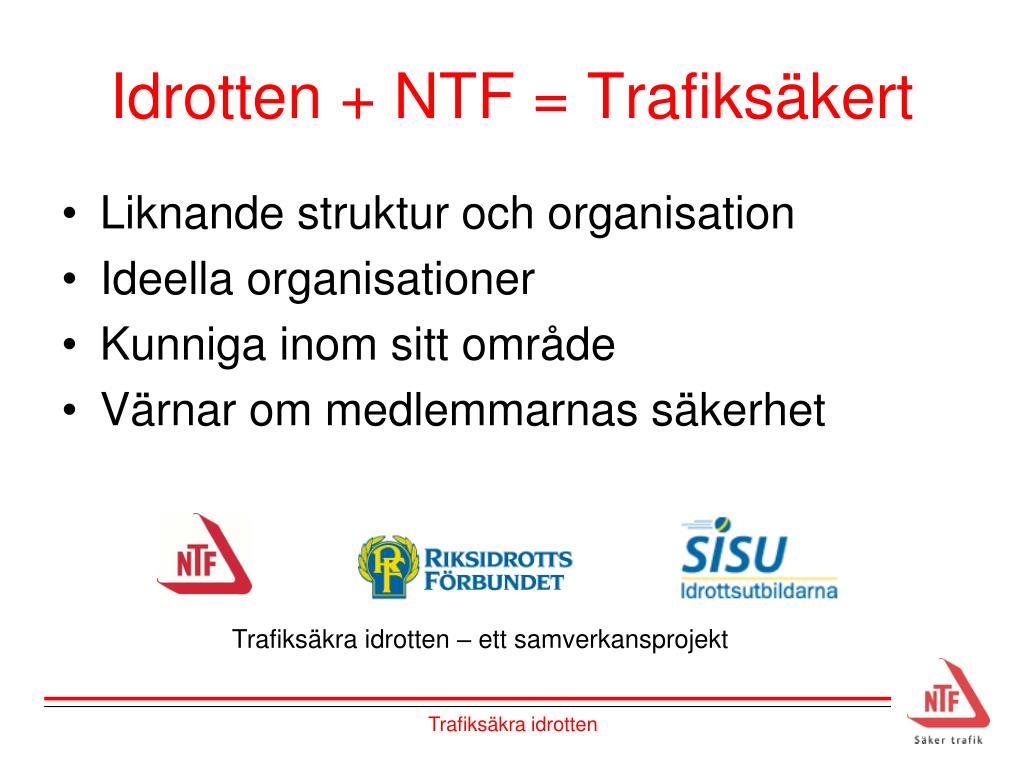 Idrotten + NTF = Trafiksäkert

• Liknande struktur och organisation
• Ideella organisationer
• Kunniga inom sitt område
• Värnar om medlemmarnas säkerhet

NTF

RF RIKSIDROTTS FÖRBUNDET

SISU Idrottsutbildarna

Trafiksäkra idrotten – ett samverkansprojekt

Trafiksäkra idrotten

NTF Säker trafik